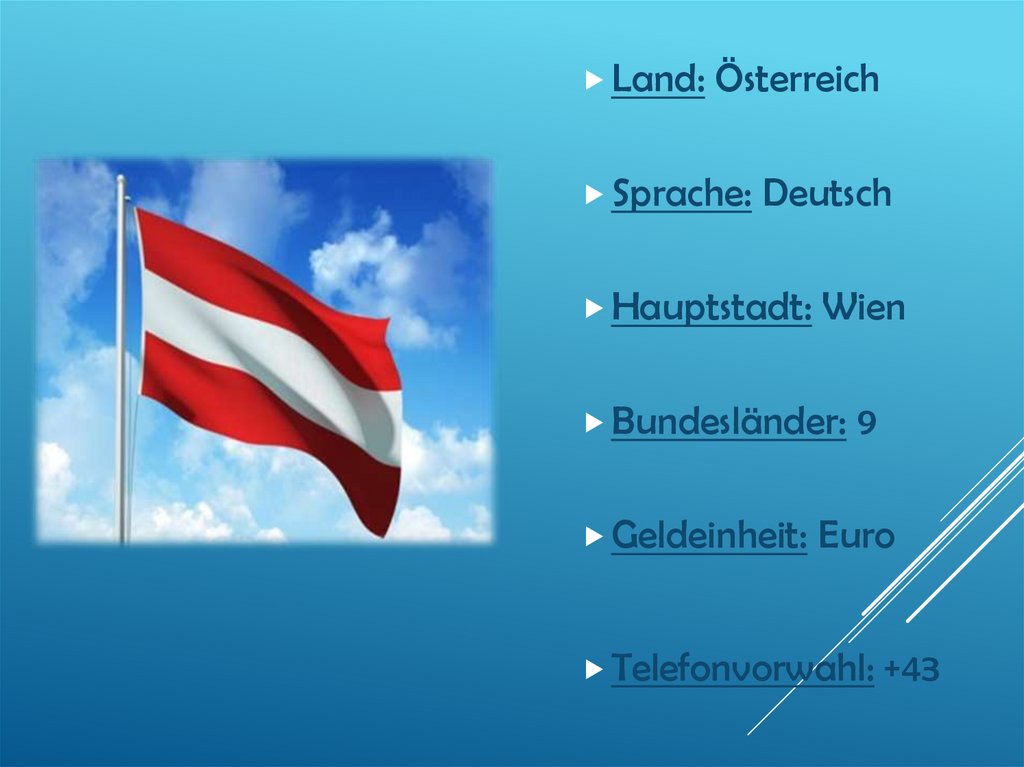 Land: Österreich

Sprache: Deutsch

Hauptstadt: Wien

Bundesländer: 9

Geldeinheit: Euro

Telefonvorwahl: +43